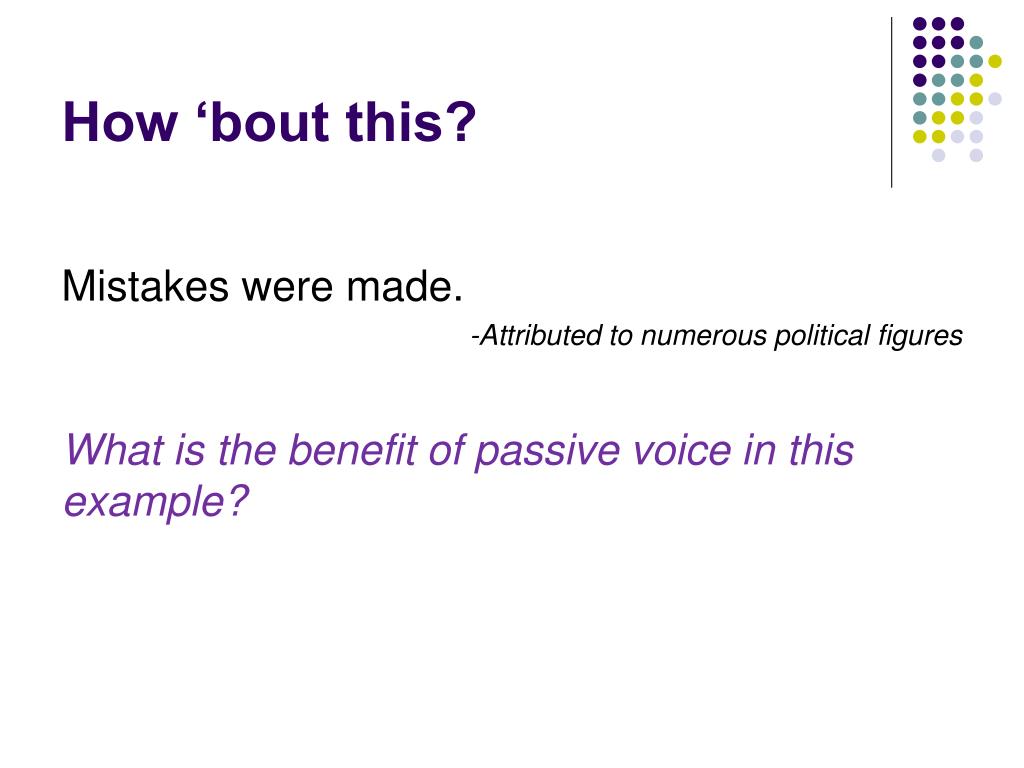 How ‘bout this?

Mistakes were made.

-Attributed to numerous political figures

What is the benefit of passive voice in this example?